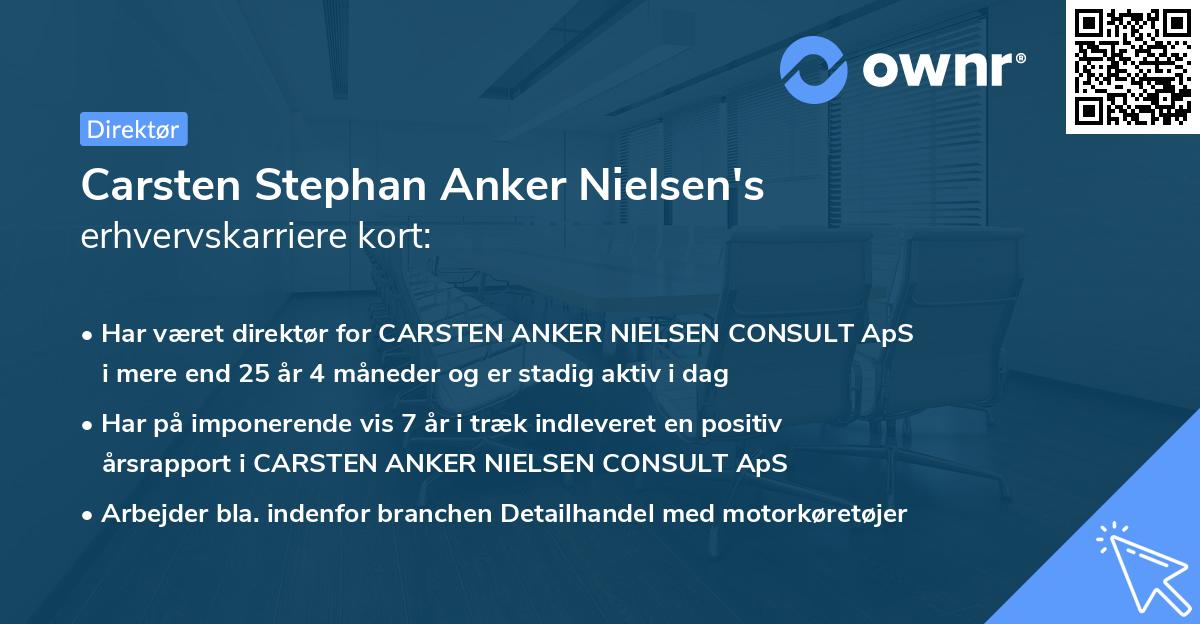 ownr®

Direktør

Carsten Stephan Anker Nielsen's erhvervskarriere kort:

• Har været direktør for CARSTEN ANKER NIELSEN CONSULT ApS i mere end 25 år 4 måneder og er stadig aktiv i dag

• Har på imponerende vis 7 år i træk indleveret en positiv årsrapport i CARSTEN ANKER NIELSEN CONSULT ApS

• Arbejder bla. indenfor branchen Detailhandel med motorkøretøjer